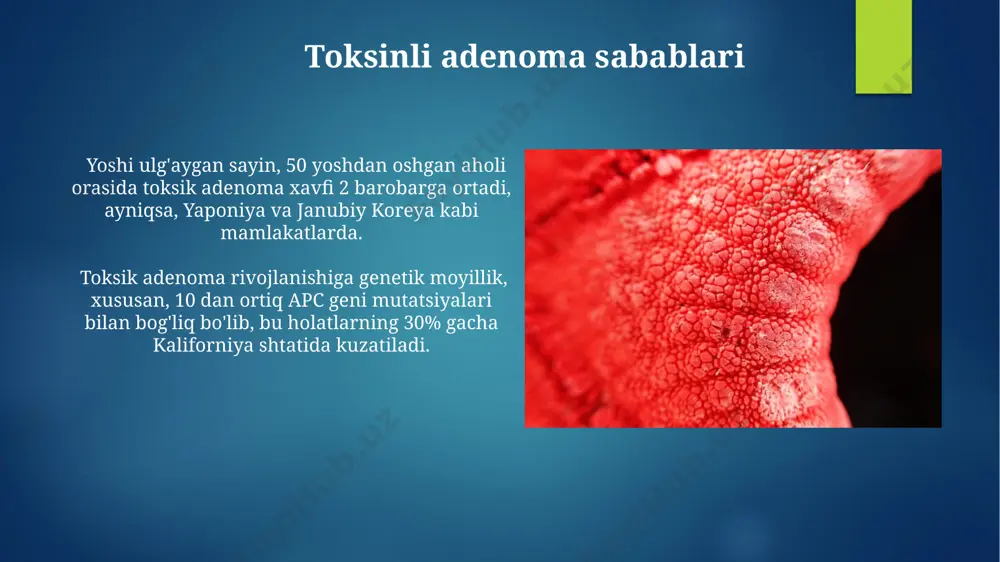 Toksinli adenoma sabablari

Yoshi ulg'aygan sayin, 50 yoshdan oshgan aholi orasida toksik adenoma xavfi 2 barobarga ortadi, ayniqsa, Yaponiya va Janubiy Koreya kabi mamlakatlarda.

Toksik adenoma rivojlanishiga genetik moyillik, xususan, 10 dan ortiq APC geni mutatsiyalari bilan bog'liq bo'lib, bu holatlarning 30% gacha Kaliforniya shtatida kuzatiladi.